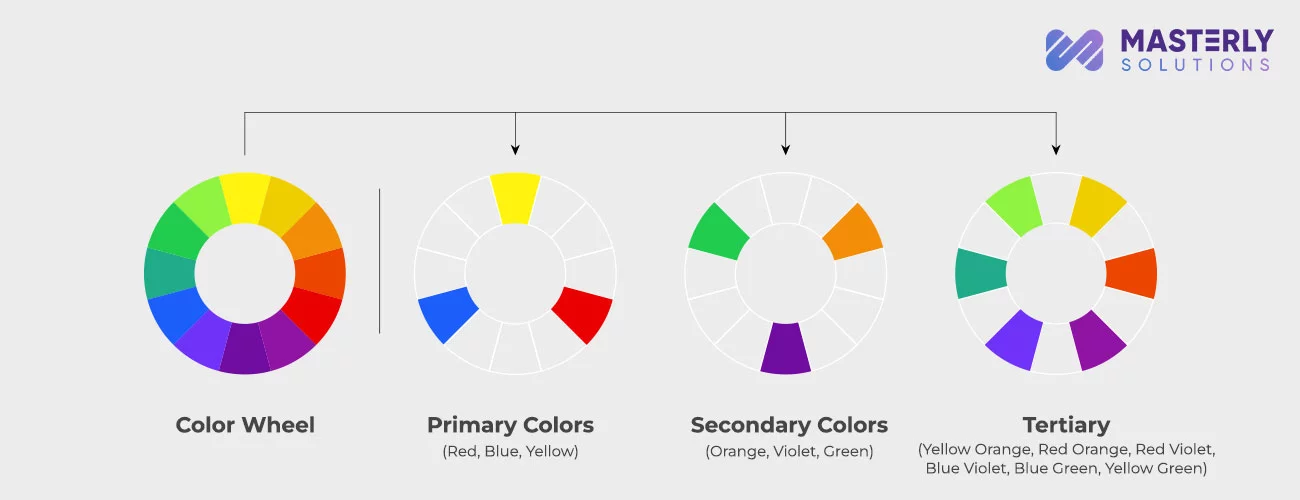 MASTERLY
SOLUTIONS

Color Wheel

Primary Colors
(Red, Blue, Yellow)

Secondary Colors
(Orange, Violet, Green)

Tertiary
(Yellow Orange, Red Orange, Red Violet, Blue Violet, Blue Green, Yellow Green)